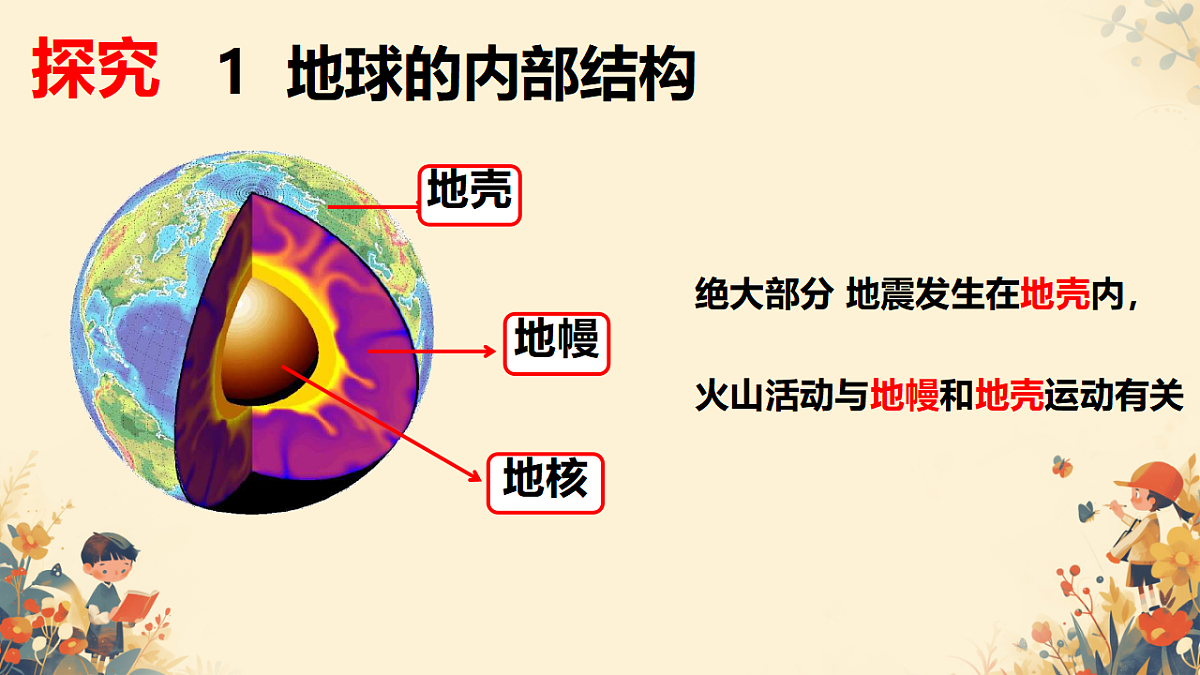 探究 1 地球的内部结构

地壳

地幔

地核

绝大部分 地震发生在地壳内，

火山活动与地幔和地壳运动有关